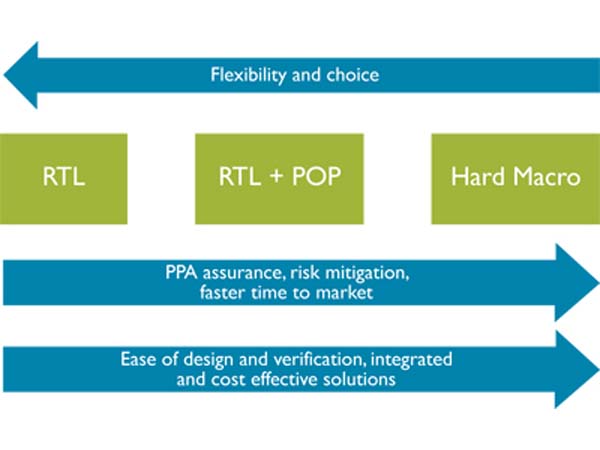 Flexibility and choice

RTL

RTL + POP

Hard Macro

PPA assurance, risk mitigation, faster time to market

Ease of design and verification, integrated and cost effective solutions